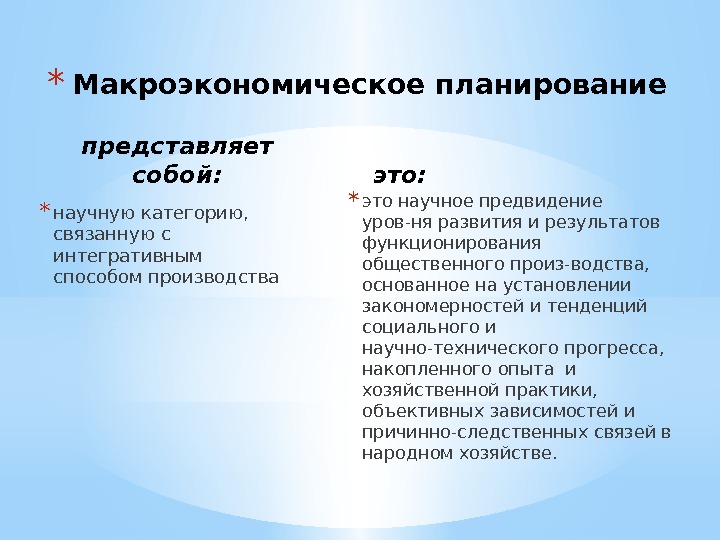 * Макроэкономическое планирование

представляет собой:

* научную категорию, связанную с интегративным способом производства

это:

* это научное предвидение уров-ня развития и результатов функционирования общественного произ-водства, основанное на установлении закономерностей и тенденций социального и научно-технического прогресса, накопленного опыта и хозяйственной практики, объективных зависимостей и причинно-следственных связей в народном хозяйстве.